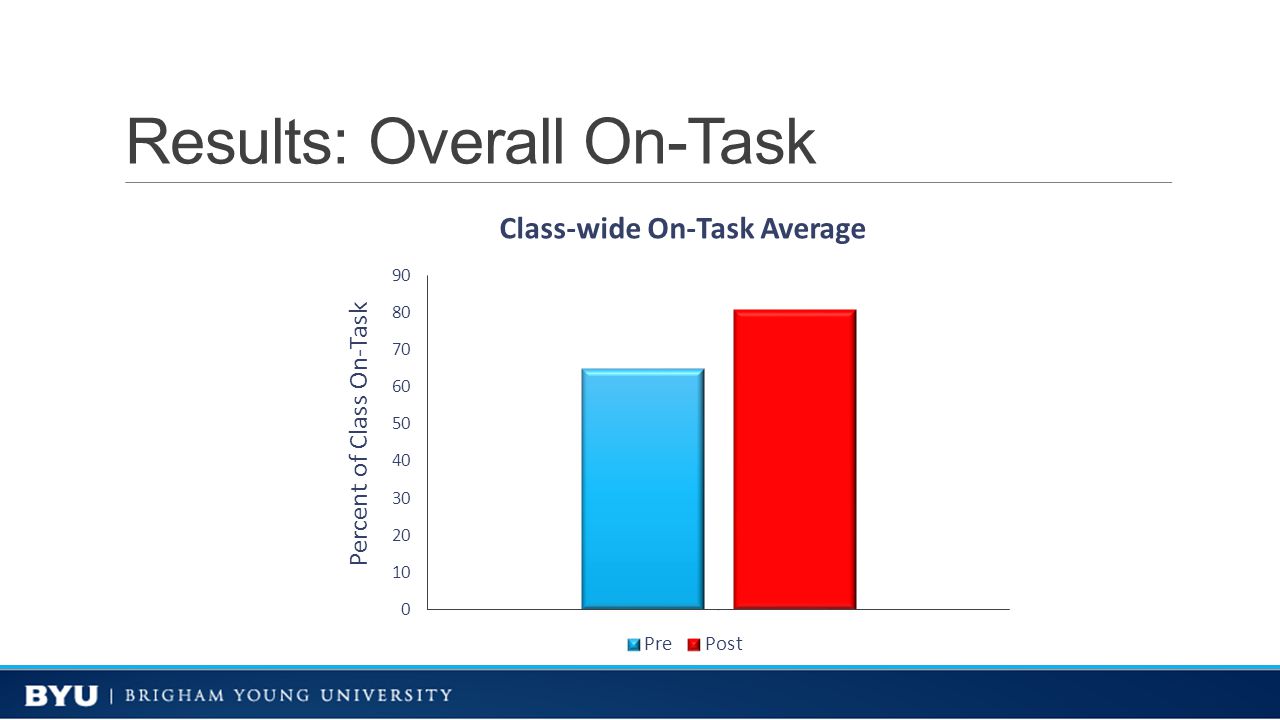 Results: Overall On-Task

Class-wide On-Task Average

Percent of Class On-Task

90
80
70
60
50
40
30
20
10
0

Pre Post

BYU | BRIGHAM YOUNG UNIVERSITY